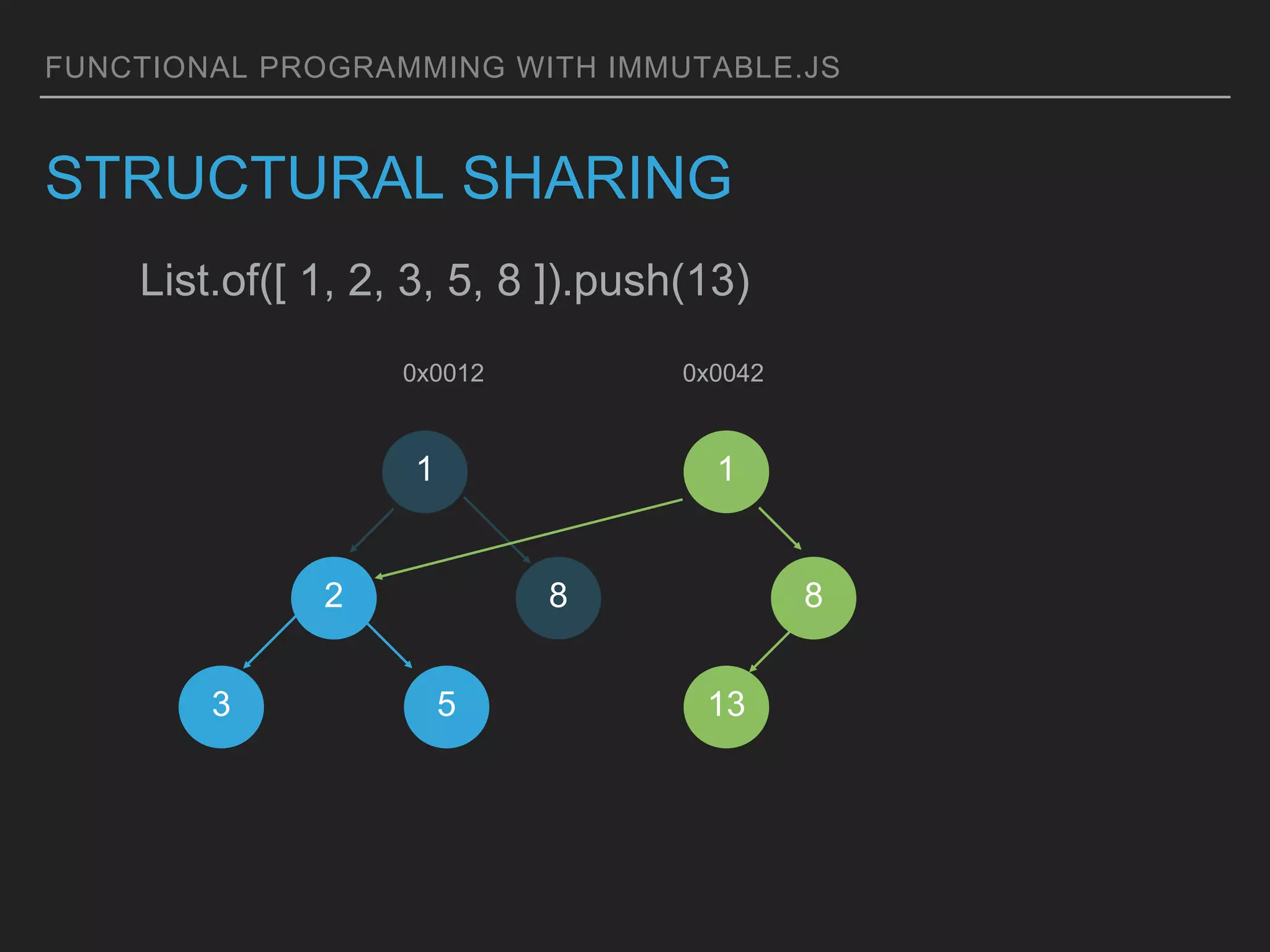 FUNCTIONAL PROGRAMMING WITH IMMUTABLE.JS

STRUCTURAL SHARING

List.of([ 1, 2, 3, 5, 8 ]).push(13)

0x0012

0x0042

1

1

2

8

8

3

5

13